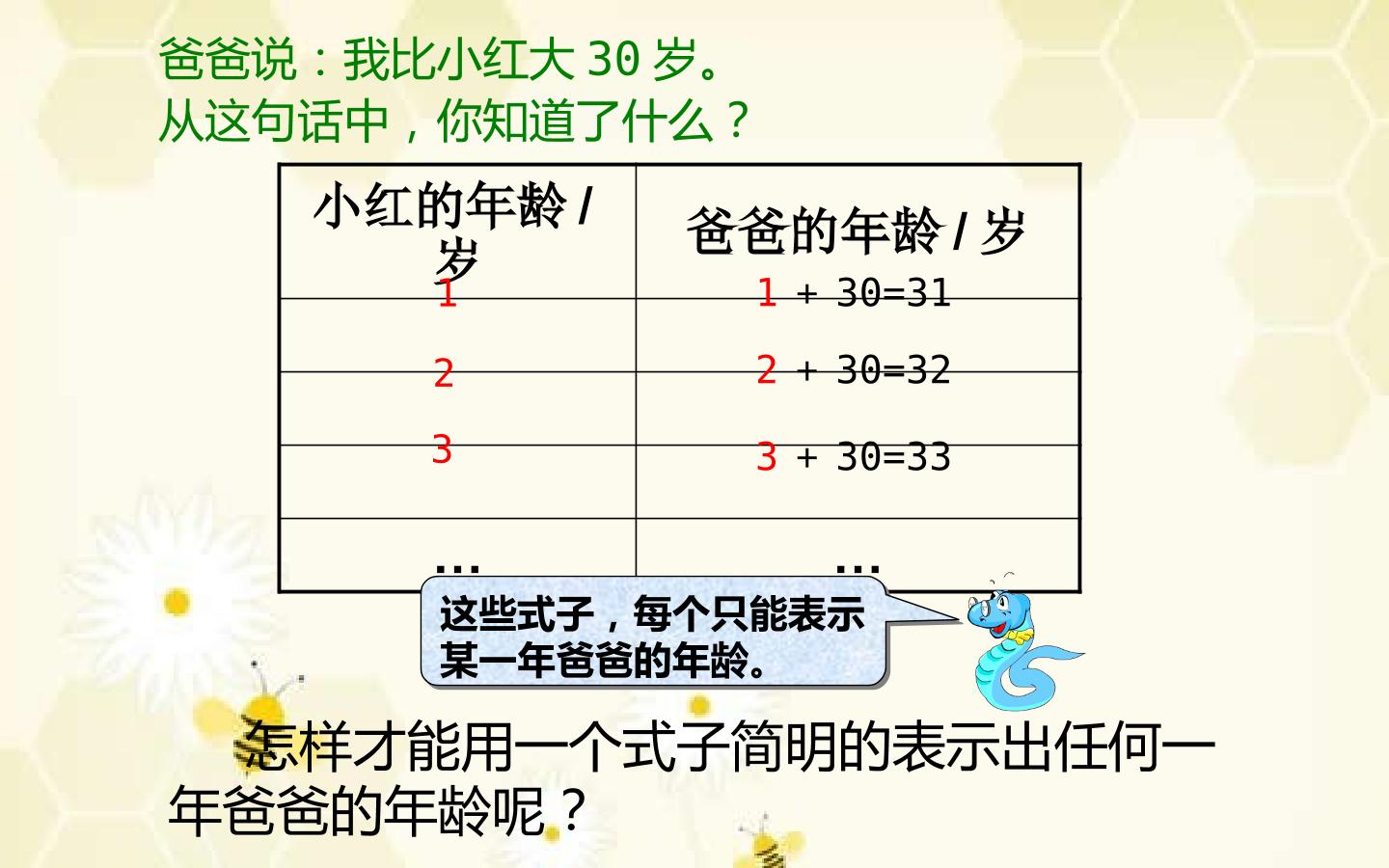 爸爸说：我比小红大 30 岁。
从这句话中，你知道了什么？

| 小红的年龄 / 岁 | 爸爸的年龄 / 岁 |
|---|---|
| 1 | 1 + 30=31 |
| 2 | 2 + 30=32 |
| 3 | 3 + 30=33 |
| … | … |

这些式子，每个只能表示某一年爸爸的年龄。

怎样才能用一个式子简明的表示出任何一年爸爸的年龄呢？